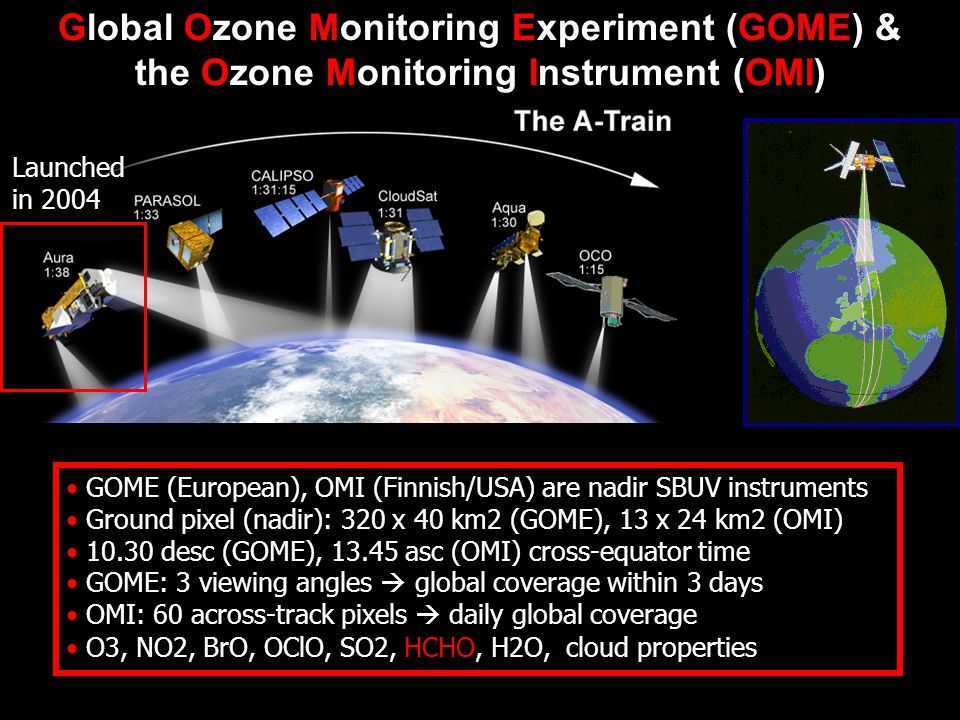 Global Ozone Monitoring Experiment (GOME) & the Ozone Monitoring Instrument (OMI)

The A-Train

Launched in 2004

Aura 1:38

PARASOL 1:33

CALIPSO 1:31:15

CloudSat 1:31

Aqua 1:30

OCO 1:15

• GOME (European), OMI (Finnish/USA) are nadir SBUV instruments
• Ground pixel (nadir): 320 x 40 km2 (GOME), 13 x 24 km2 (OMI)
• 10.30 desc (GOME), 13.45 asc (OMI) cross-equator time
• GOME: 3 viewing angles → global coverage within 3 days
• OMI: 60 across-track pixels → daily global coverage
• O3, NO2, BrO, OClO, SO2, HCHO, H2O, cloud properties